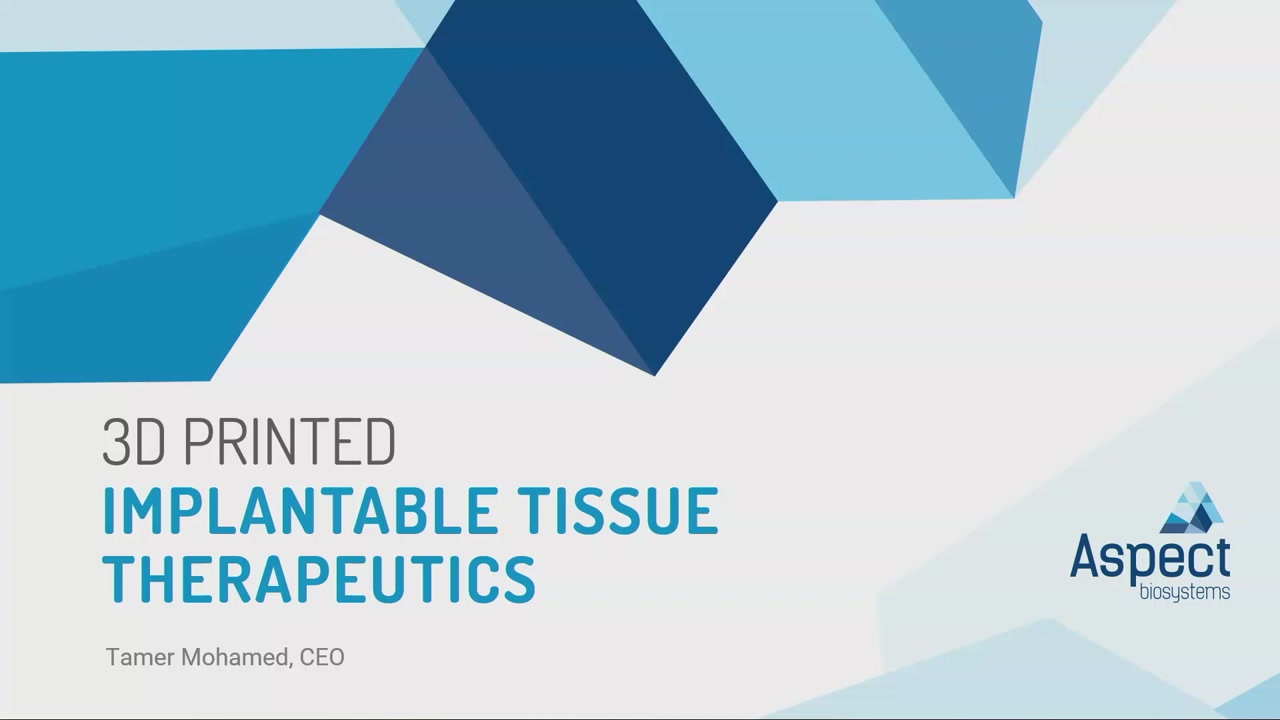 3D PRINTED
IMPLANTABLE TISSUE THERAPEUTICS

Tamer Mohamed, CEO

Aspect biosystems